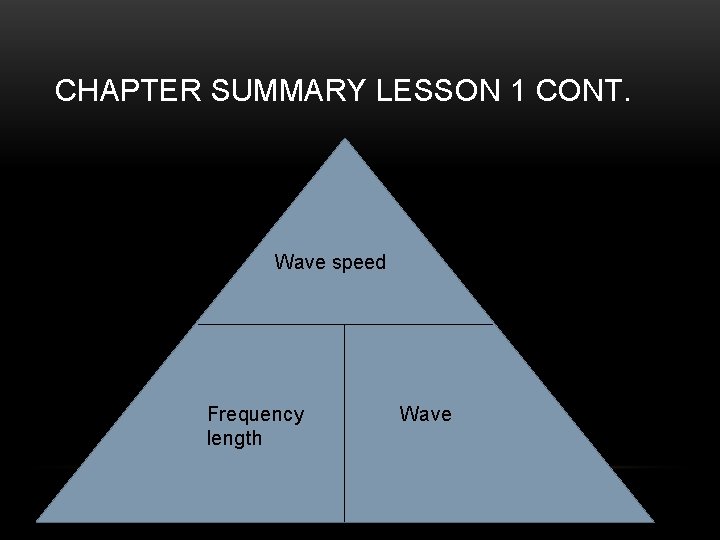 CHAPTER SUMMARY LESSON 1 CONT.

Wave speed

Frequency
length

Wave